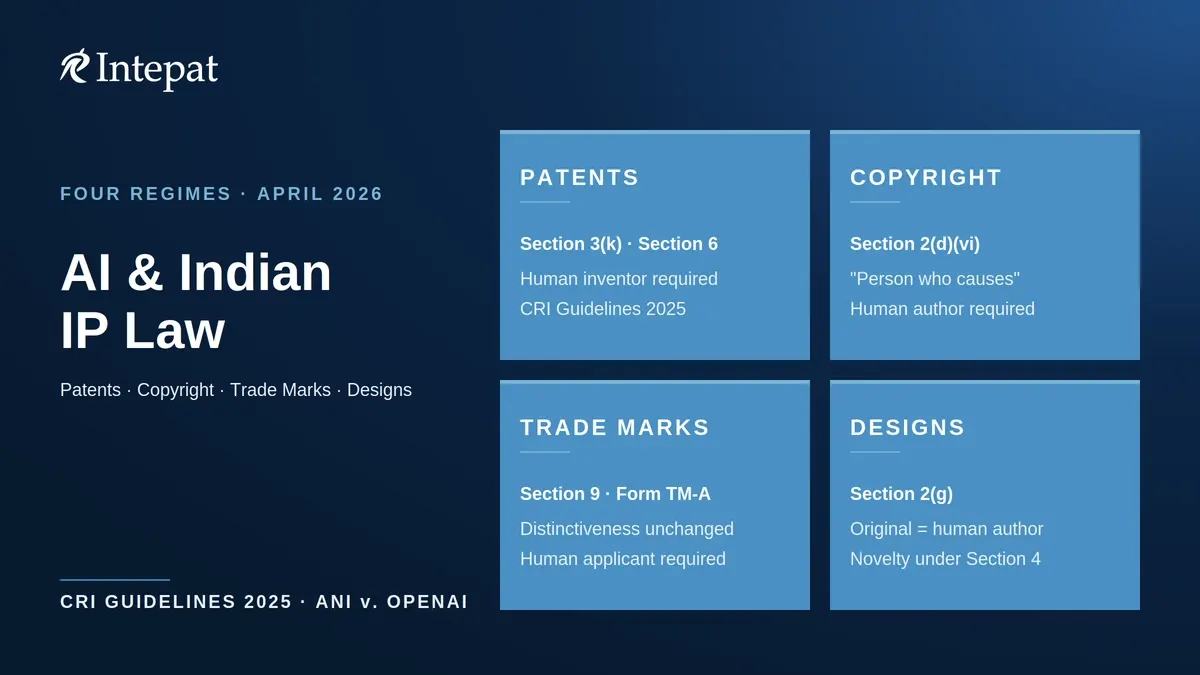 Intepat

FOUR REGIMES · APRIL 2026

AI & Indian IP Law

Patents · Copyright · Trade Marks · Designs

CRI GUIDELINES 2025 · ANI v. OPENAI

PATENTS

Section 3(k) · Section 6

Human inventor required

CRI Guidelines 2025

COPYRIGHT

Section 2(d)(vi)

"Person who causes"

Human author required

TRADE MARKS

Section 9 · Form TM-A

Distinctiveness unchanged

Human applicant required

DESIGNS

Section 2(g)

Original = human author

Novelty under Section 4